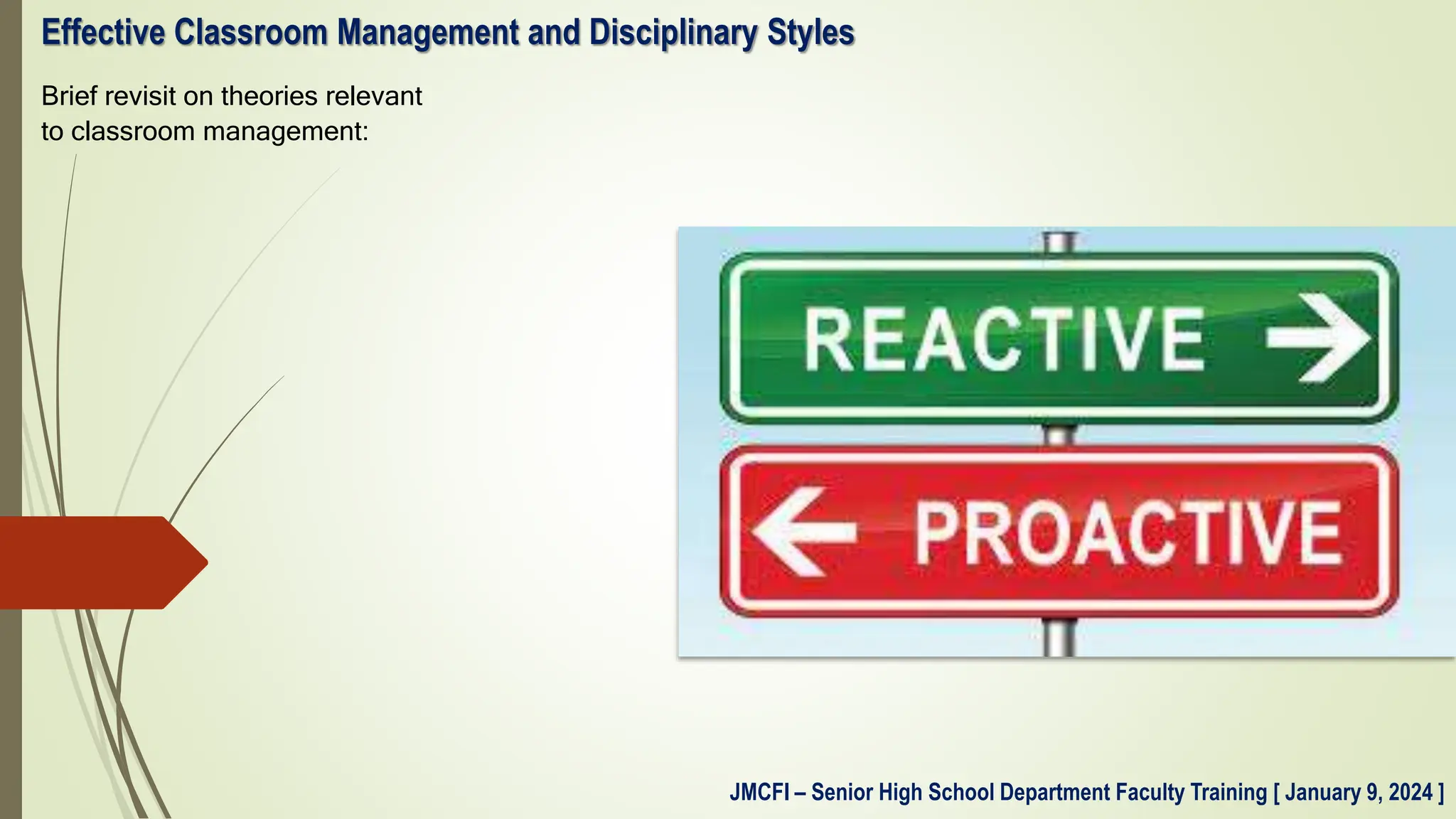 Effective Classroom Management and Disciplinary Styles

Brief revisit on theories relevant to classroom management:

REACTIVE

PROACTIVE

JMCFI – Senior High School Department Faculty Training [ January 9, 2024 ]